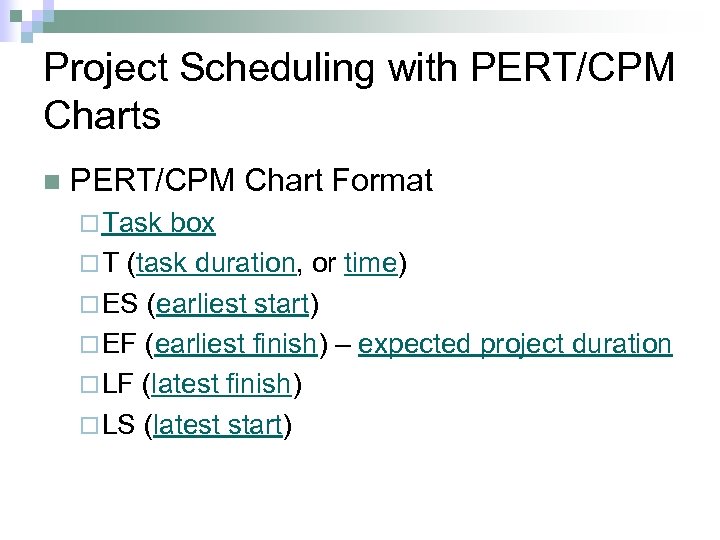 Project Scheduling with PERT/CPM Charts

PERT/CPM Chart Format
Task box
T (task duration, or time)
ES (earliest start)
EF (earliest finish) – expected project duration
LF (latest finish)
LS (latest start)